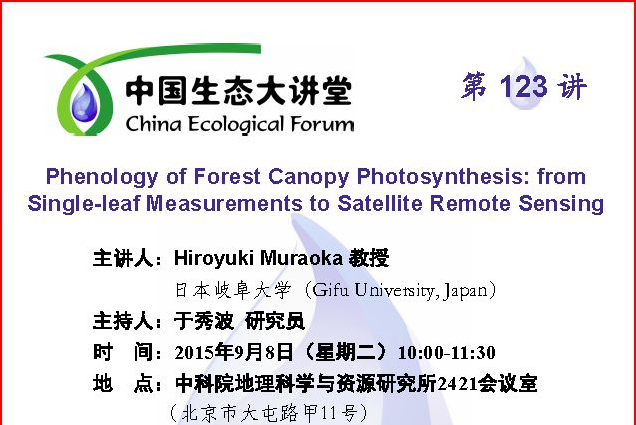 中国生态大讲堂
China Ecological Forum

第 123 讲

Phenology of Forest Canopy Photosynthesis: from Single-leaf Measurements to Satellite Remote Sensing

主讲人：Hiroyuki Muraoka 教授
日本岐阜大学（Gifu University, Japan）
主持人：于秀波 研究员
时　间：2015年9月8日（星期二）10:00-11:30
地　点：中科院地理科学与资源研究所2421会议室
（北京市大屯路甲11号）